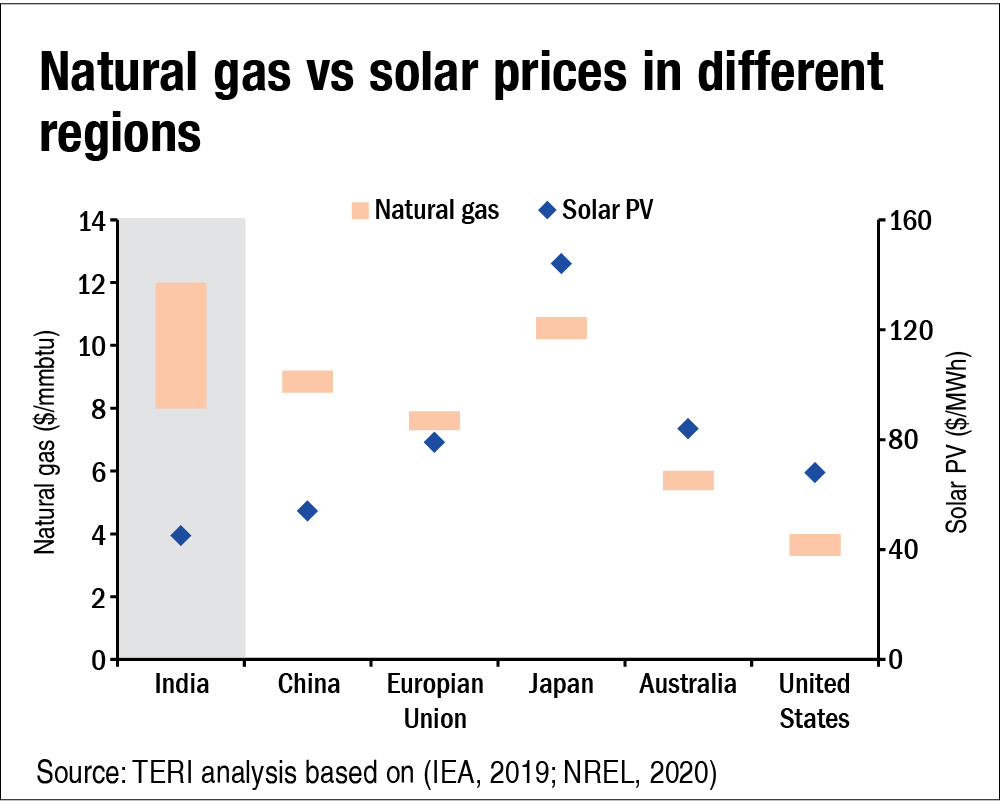 Natural gas vs solar prices in different regions

Natural gas   Solar PV

Natural gas ($/mmbtu)

14
12
10
8
6
4
2
0

Solar PV ($/MWh)

160
120
80
40
0

India
China
Europian Union
Japan
Australia
United States

Source: TERI analysis based on (IEA, 2019; NREL, 2020)